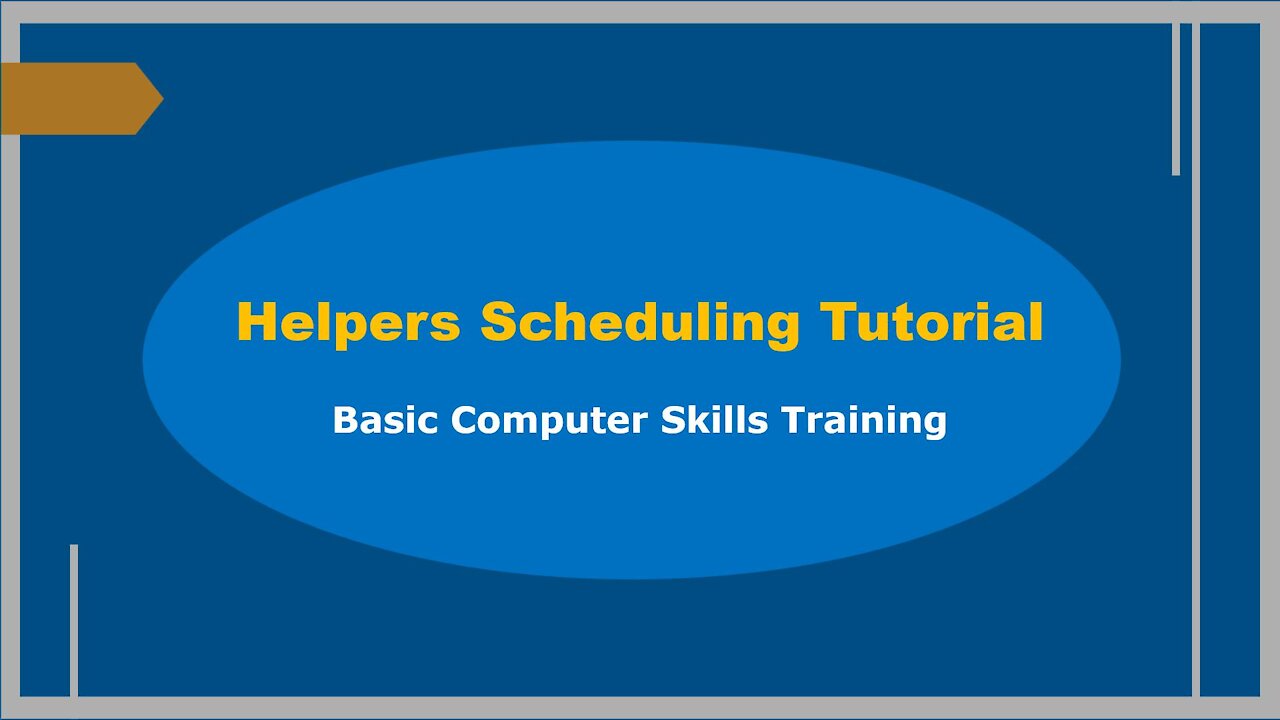 Helpers Scheduling Tutorial

Basic Computer Skills Training